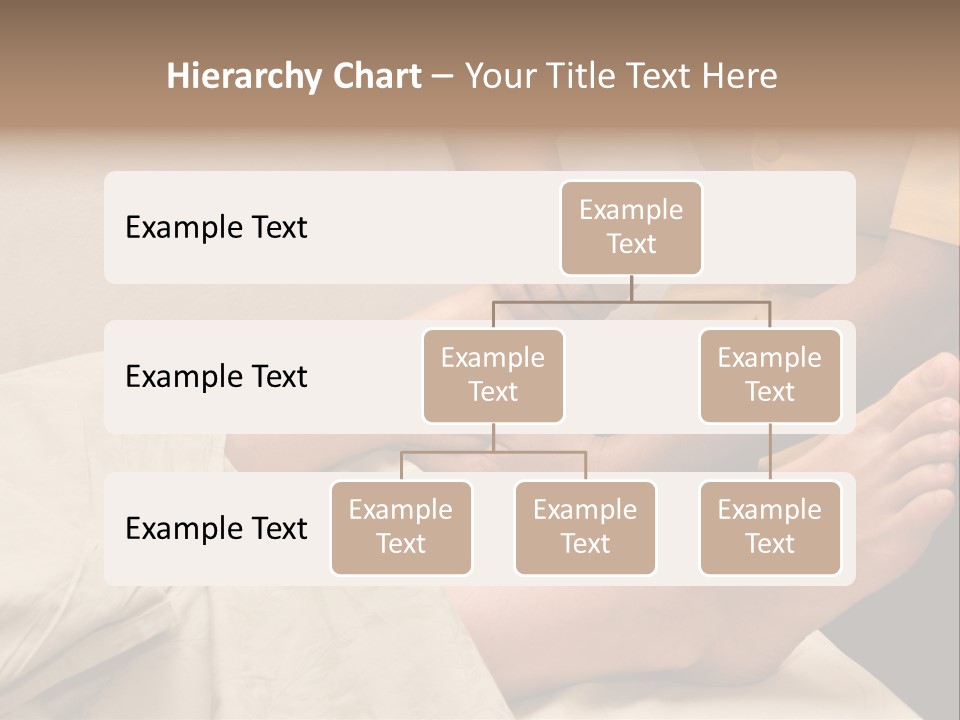 Hierarchy Chart – Your Title Text Here

Example Text

Example Text

Example Text

Example Text

Example Text

Example Text

Example Text

Example Text

Example Text